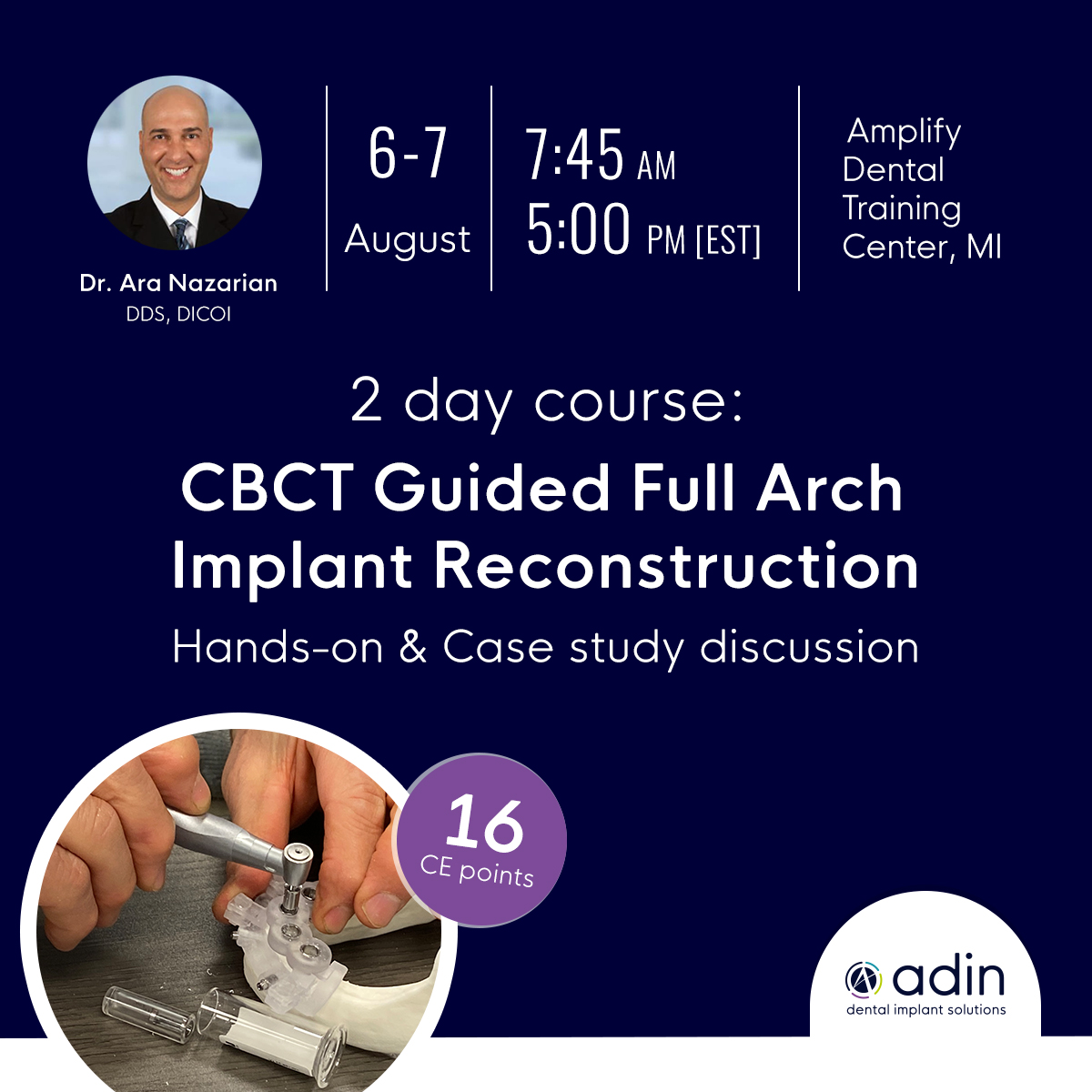 Dr. Ara Nazarian
DDS, DICOI

6-7
August

7:45 AM
5:00 PM [EST]

Amplify Dental Training Center, MI

2 day course:

CBCT Guided Full Arch Implant Reconstruction

Hands-on & Case study discussion

16
CE points

adin
dental implant solutions